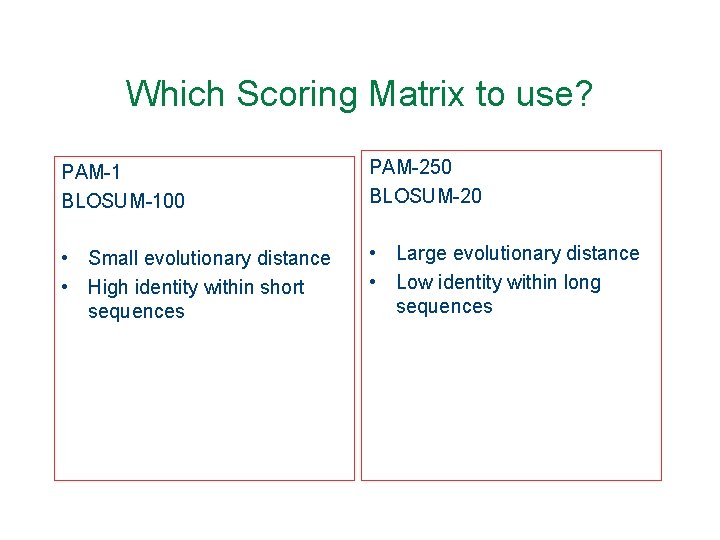 Which Scoring Matrix to use?

PAM-1
BLOSUM-100

• Small evolutionary distance
• High identity within short sequences

PAM-250
BLOSUM-20

• Large evolutionary distance
• Low identity within long sequences